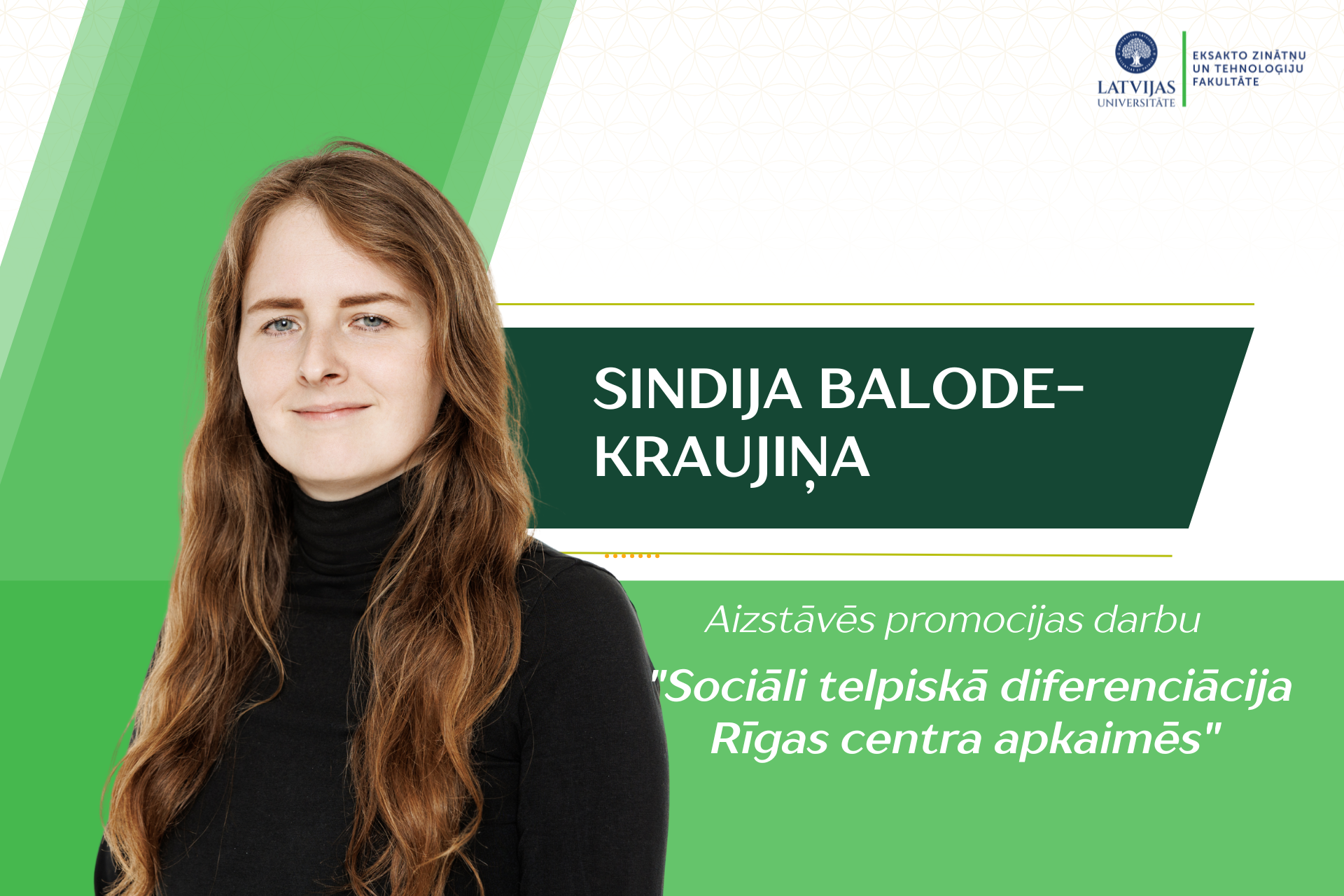 LATVIJAS UNIVERSITĀTE

EKSAKTO ZINĀTŅU UN TEHNOLOĢIJU FAKULTĀTE

SINDIJA BALODE-KRAUJIŅA

Aizstāvēs promocijas darbu

"Sociāli telpiskā diferenciācija Rīgas centra apkaimēs"